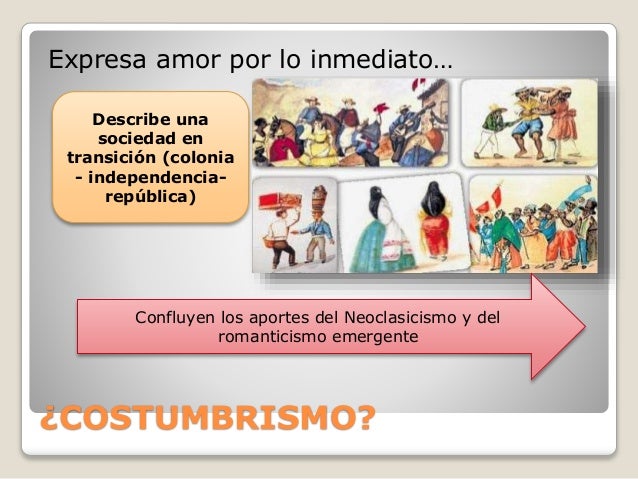 Expresa amor por lo inmediato…

Describe una sociedad en transición (colonia - independencia- república)

Confluyen los aportes del Neoclasicismo y del romanticismo emergente

¿COSTUMBRISMO?